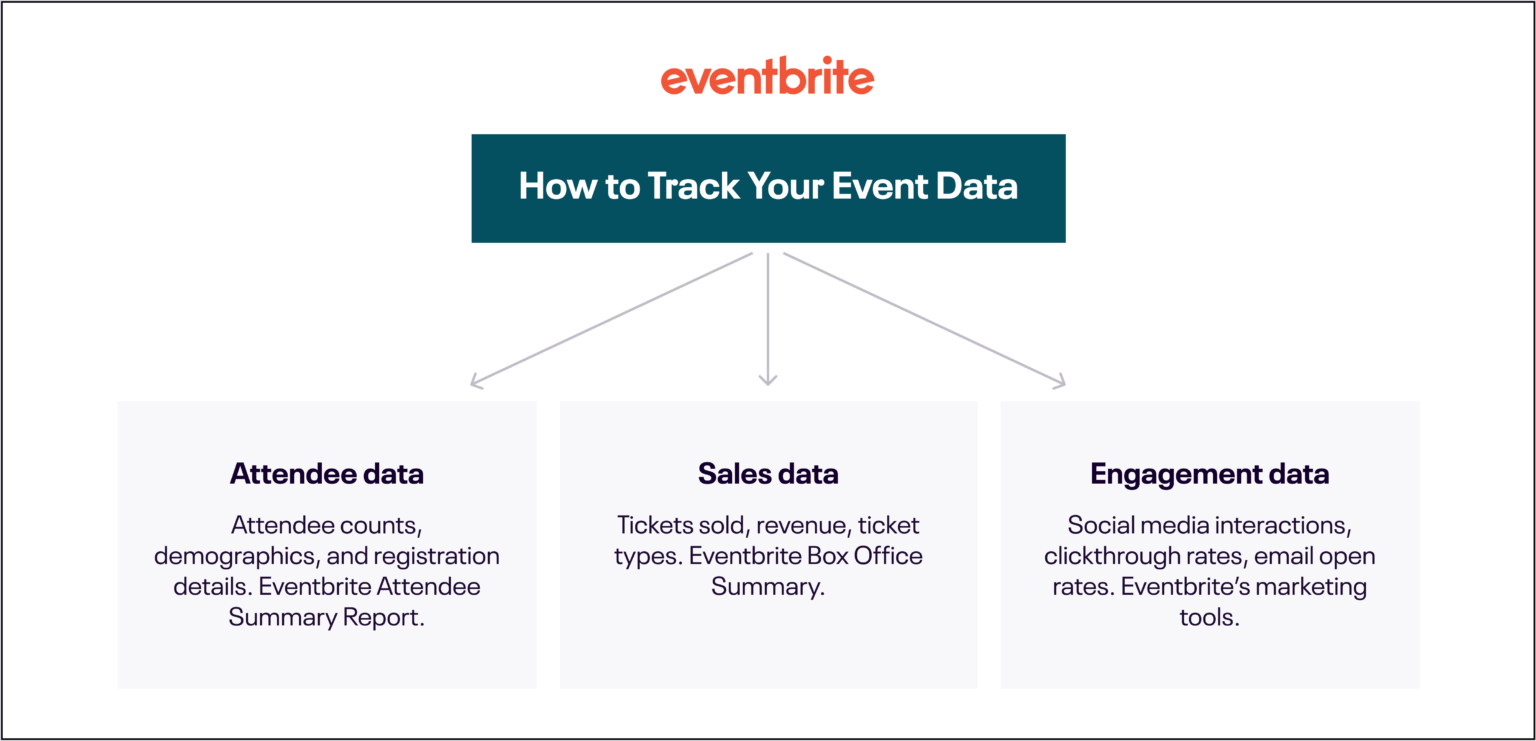 eventbrite

How to Track Your Event Data

Attendee data

Attendee counts, demographics, and registration details. Eventbrite Attendee Summary Report.

Sales data

Tickets sold, revenue, ticket types. Eventbrite Box Office Summary.

Engagement data

Social media interactions, clickthrough rates, email open rates. Eventbrite's marketing tools.